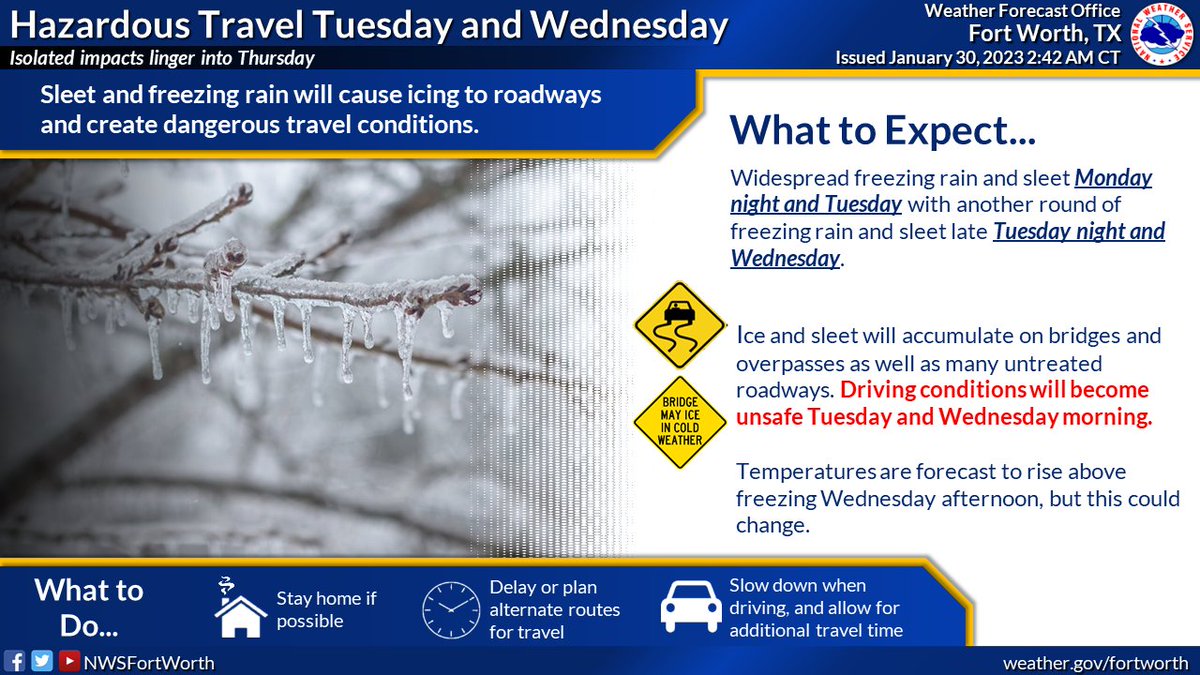 Hazardous Travel Tuesday and Wednesday
Isolated impacts linger into Thursday

Weather Forecast Office
Fort Worth, TX
Issued January 30, 2023 2:42 AM CT

NATIONAL WEATHER SERVICE

Sleet and freezing rain will cause icing to roadways and create dangerous travel conditions.

What to Expect...

Widespread freezing rain and sleet Monday night and Tuesday with another round of freezing rain and sleet late Tuesday night and Wednesday.

BRIDGE MAY ICE IN COLD WEATHER

Ice and sleet will accumulate on bridges and overpasses as well as many untreated roadways. Driving conditions will become unsafe Tuesday and Wednesday morning.

Temperatures are forecast to rise above freezing Wednesday afternoon, but this could change.

What to Do...

Stay home if possible

Delay or plan alternate routes for travel

Slow down when driving, and allow for additional travel time

NWSFortWorth

weather.gov/fortworth